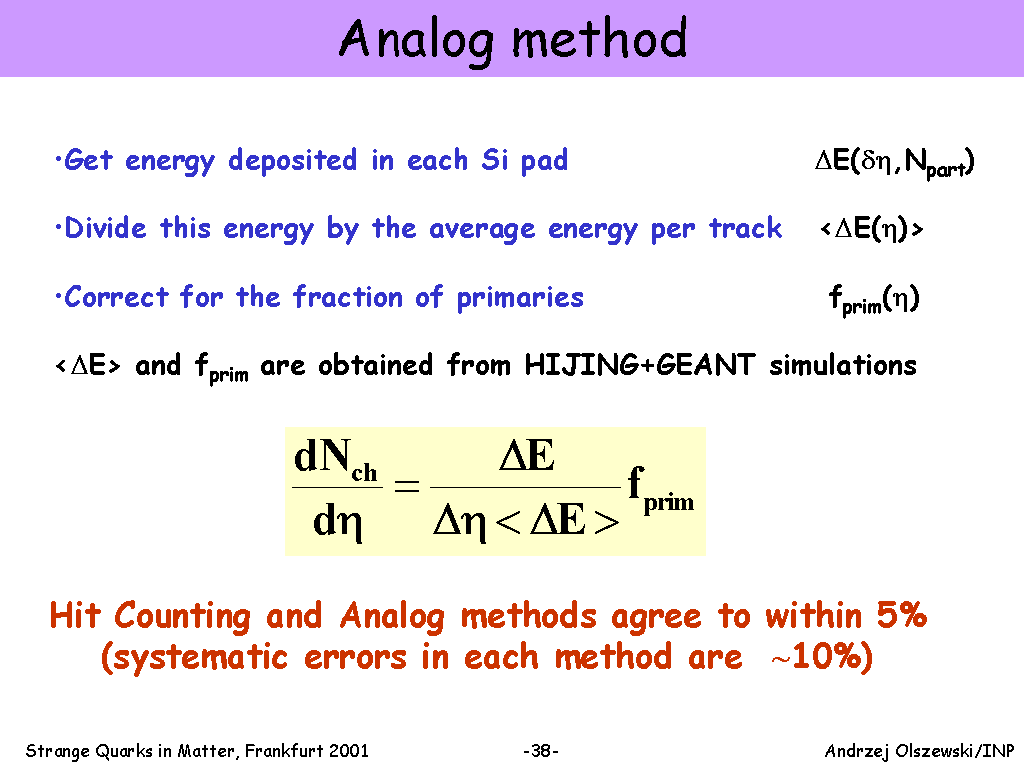 Analog method

•Get energy deposited in each Si pad $\Delta E(\delta\eta, N_{part})$

•Divide this energy by the average energy per track $<\Delta E(\eta)>$

•Correct for the fraction of primaries $f_{prim}(\eta)$

$<\Delta E>$ and $f_{prim}$ are obtained from HIJING+GEANT simulations

$\frac{dN_{ch}}{d\eta} = \frac{\Delta E}{\Delta\eta < \Delta E >} f_{prim}$

Hit Counting and Analog methods agree to within 5% (systematic errors in each method are $\sim$10%)

Strange Quarks in Matter, Frankfurt 2001 -38- Andrzej Olszewski/INP